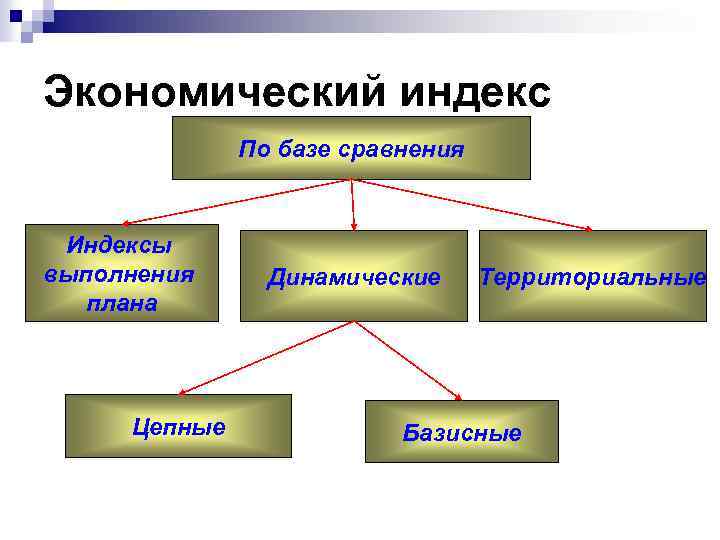 Экономический индекс

По базе сравнения

Индексы выполнения плана

Динамические

Территориальные

Цепные

Базисные